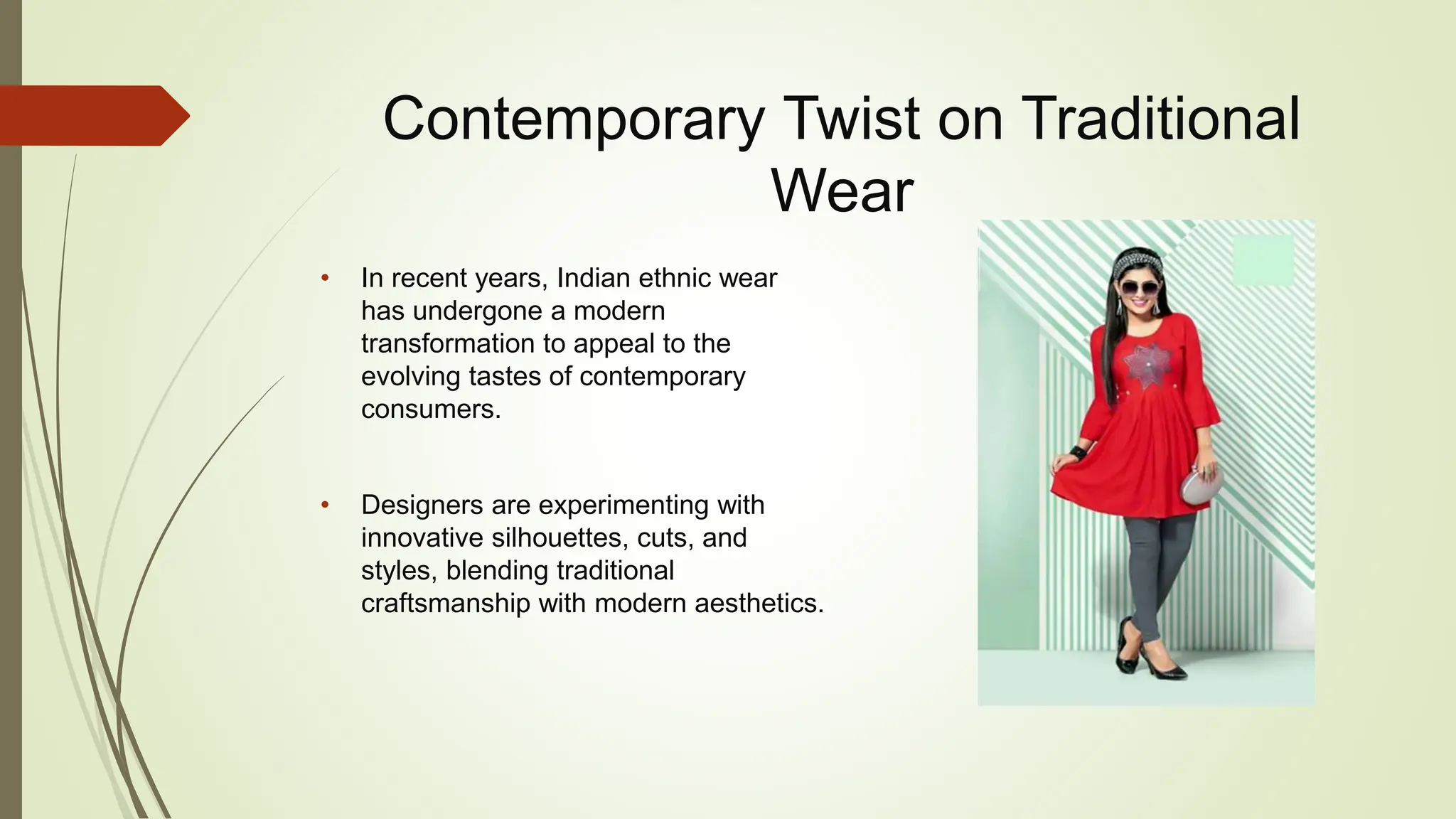 Contemporary Twist on Traditional Wear

• In recent years, Indian ethnic wear has undergone a modern transformation to appeal to the evolving tastes of contemporary consumers.

• Designers are experimenting with innovative silhouettes, cuts, and styles, blending traditional craftsmanship with modern aesthetics.